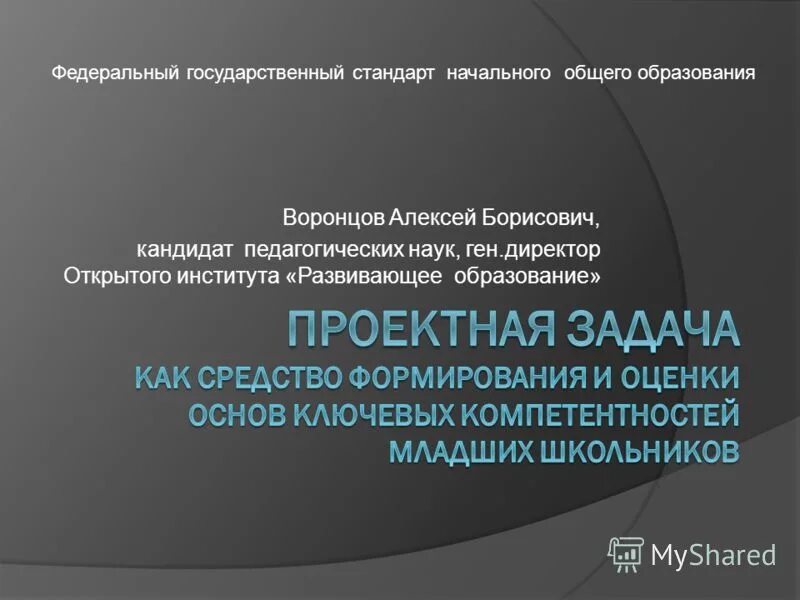 Федеральный государственный стандарт начального общего образования

Воронцов Алексей Борисович,
кандидат педагогических наук, ген.директор Открытого института «Развивающее образование»

ПРОЕКТНАЯ ЗАДАЧА
КАК СРЕДСТВО ФОРМИРОВАНИЯ И ОЦЕНКИ ОСНОВ КЛЮЧЕВЫХ КОМПЕТЕНТНОСТЕЙ МЛАДШИХ ШКОЛЬНИКОВ

MyShared